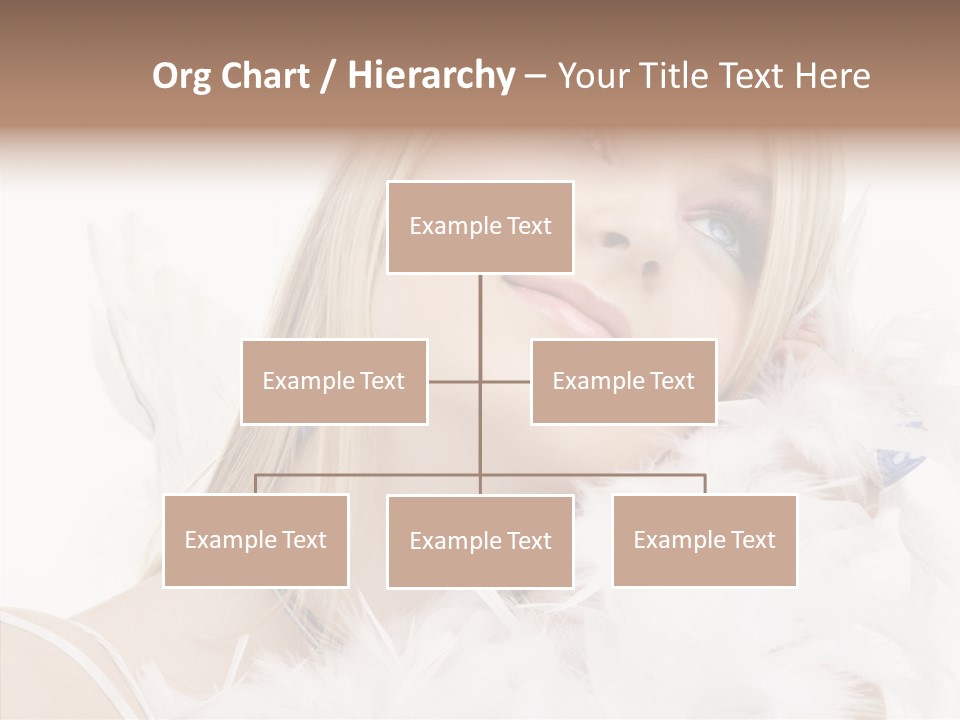 Org Chart / Hierarchy – Your Title Text Here

Example Text

Example Text

Example Text

Example Text

Example Text

Example Text